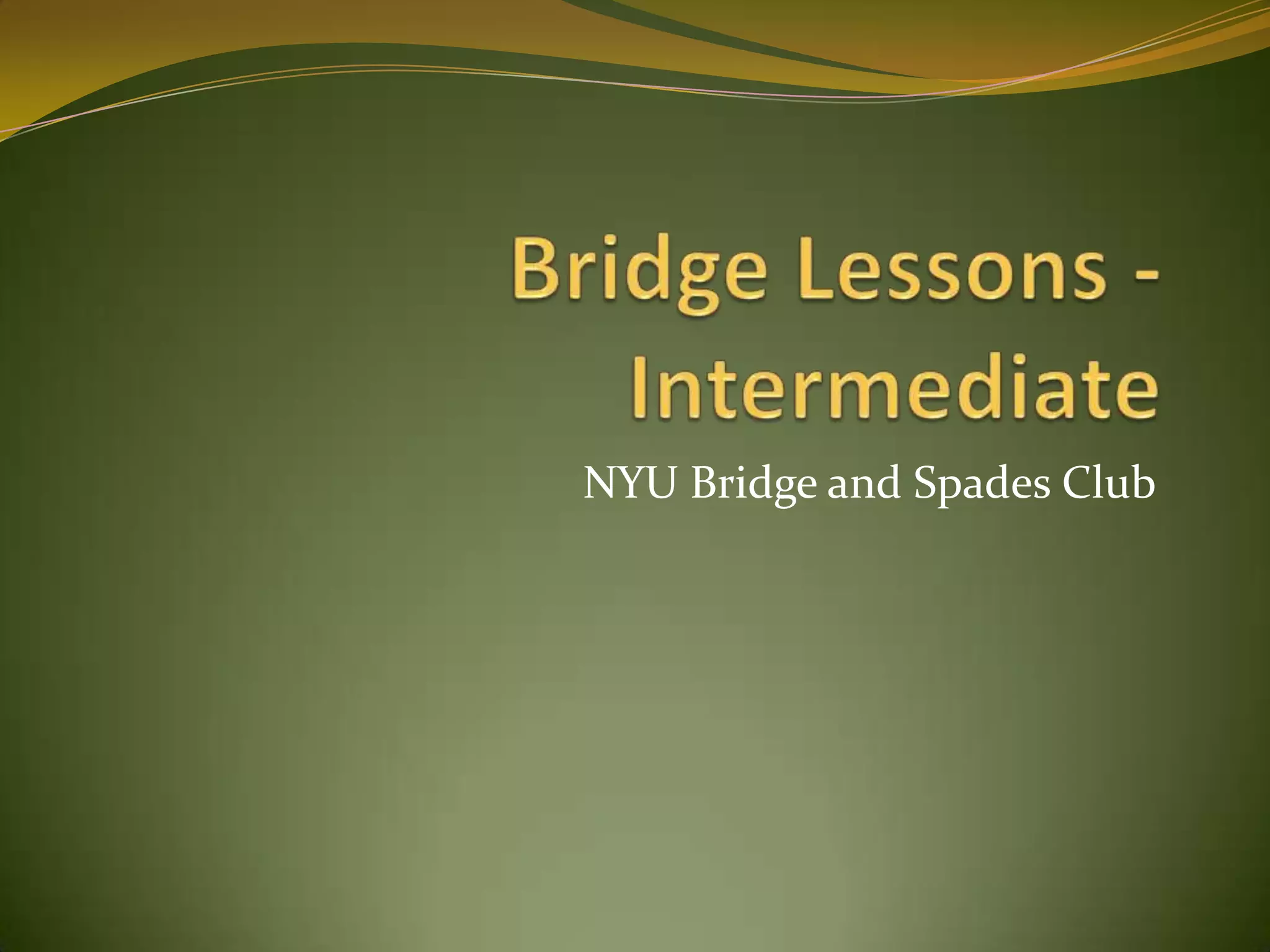 Bridge Lessons - Intermediate

NYU Bridge and Spades Club